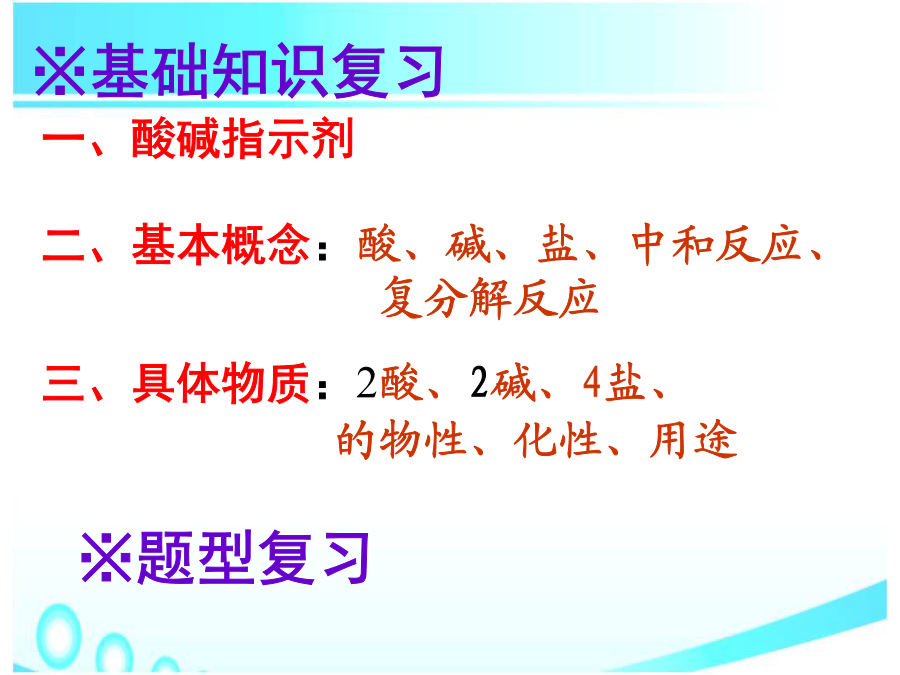 ※基础知识复习

一、酸碱指示剂

二、基本概念：酸、碱、盐、中和反应、复分解反应

三、具体物质：2酸、2碱、4盐、的物性、化性、用途

※题型复习